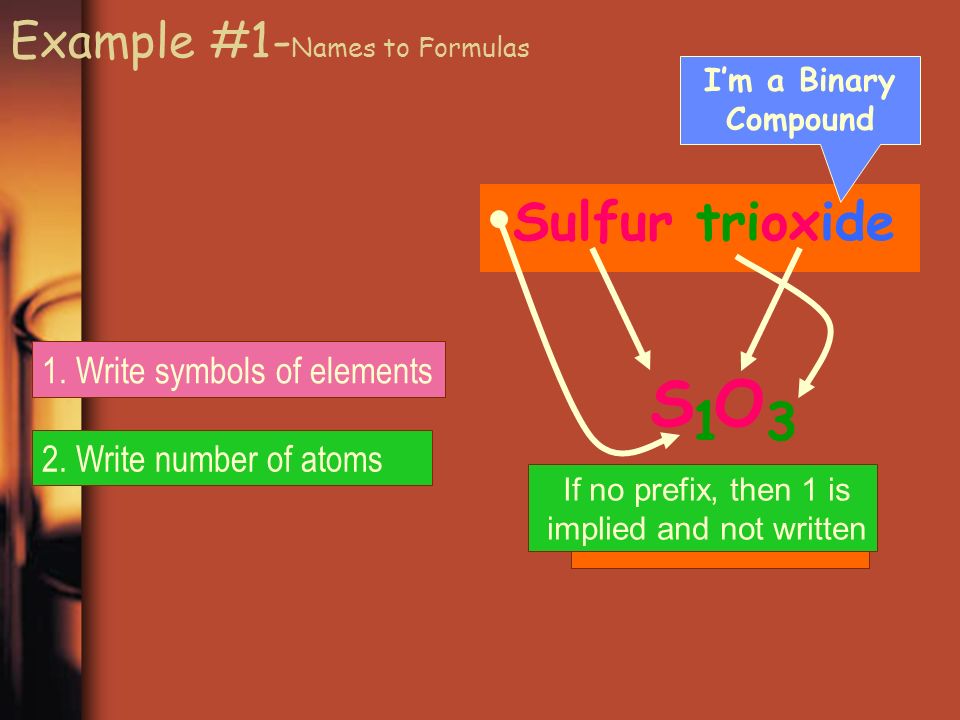 Example #1-Names to Formulas

I'm a Binary Compound

Sulfur trioxide

1. Write symbols of elements

2. Write number of atoms

$S_1O_3$

If no prefix, then 1 is implied and not written